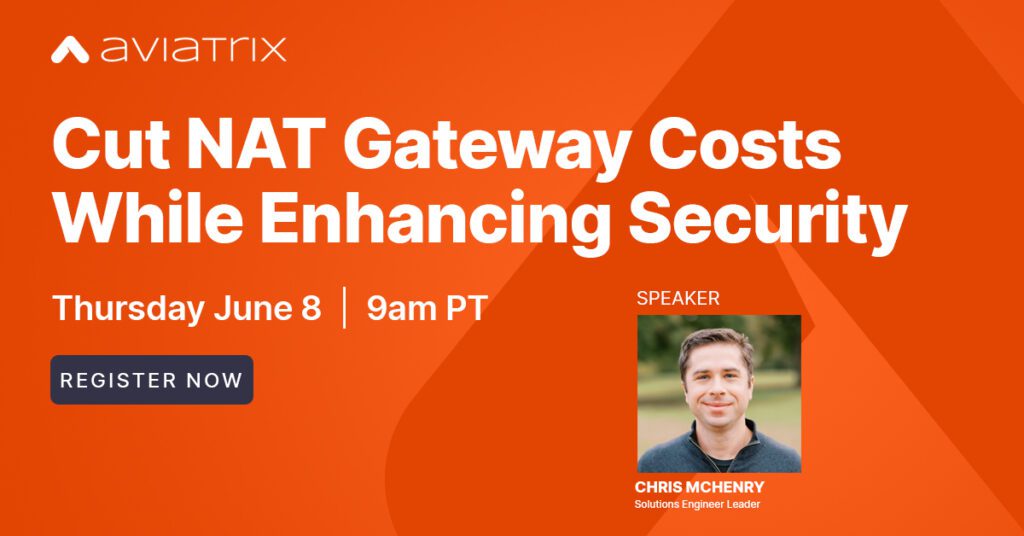 aviatrix

Cut NAT Gateway Costs While Enhancing Security

Thursday June 8 | 9am PT

REGISTER NOW

SPEAKER

CHRIS MCHENRY
Solutions Engineer Leader